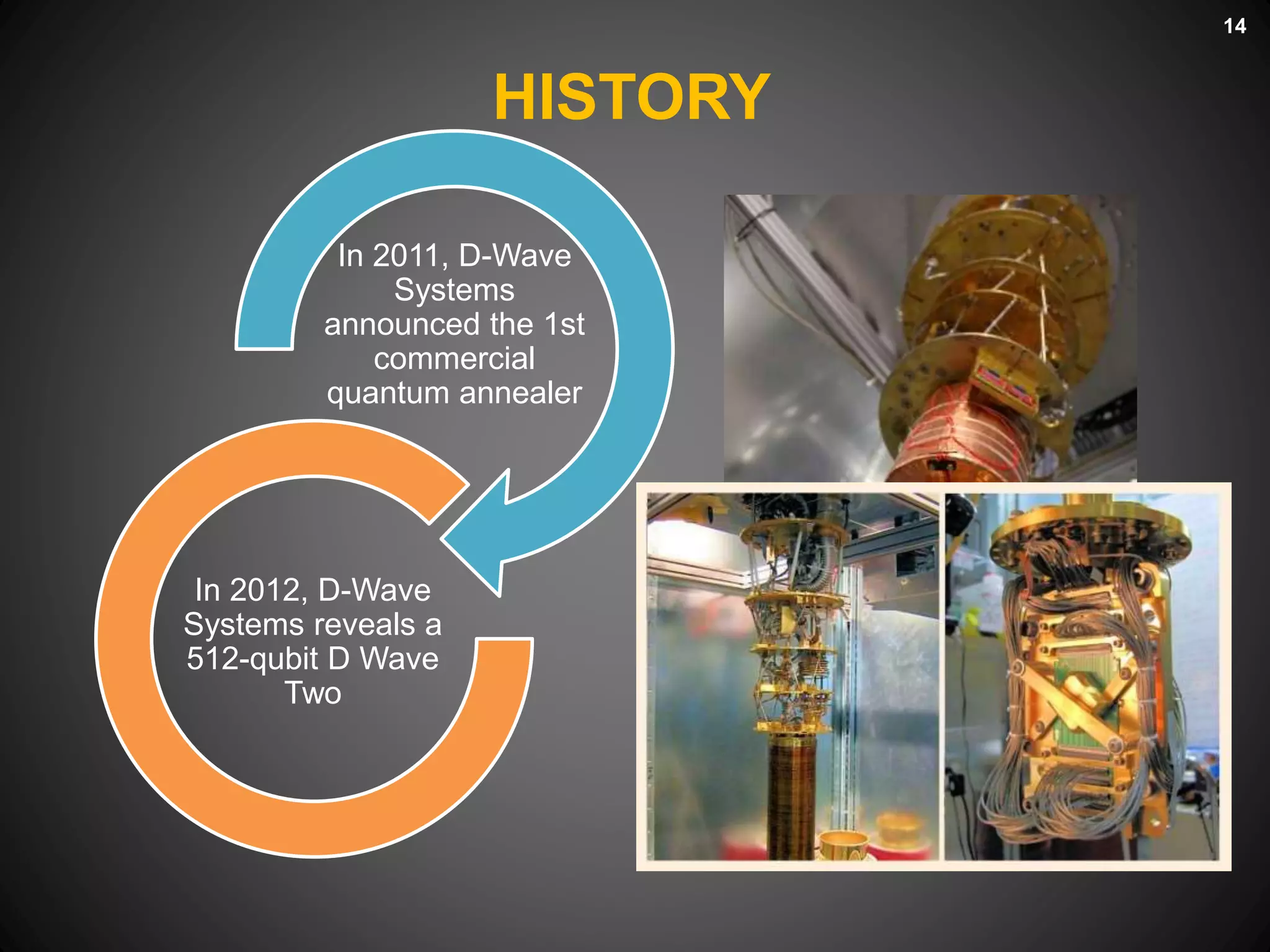 14

HISTORY

In 2011, D-Wave Systems announced the 1st commercial quantum annealer

In 2012, D-Wave Systems reveals a 512-qubit D Wave Two